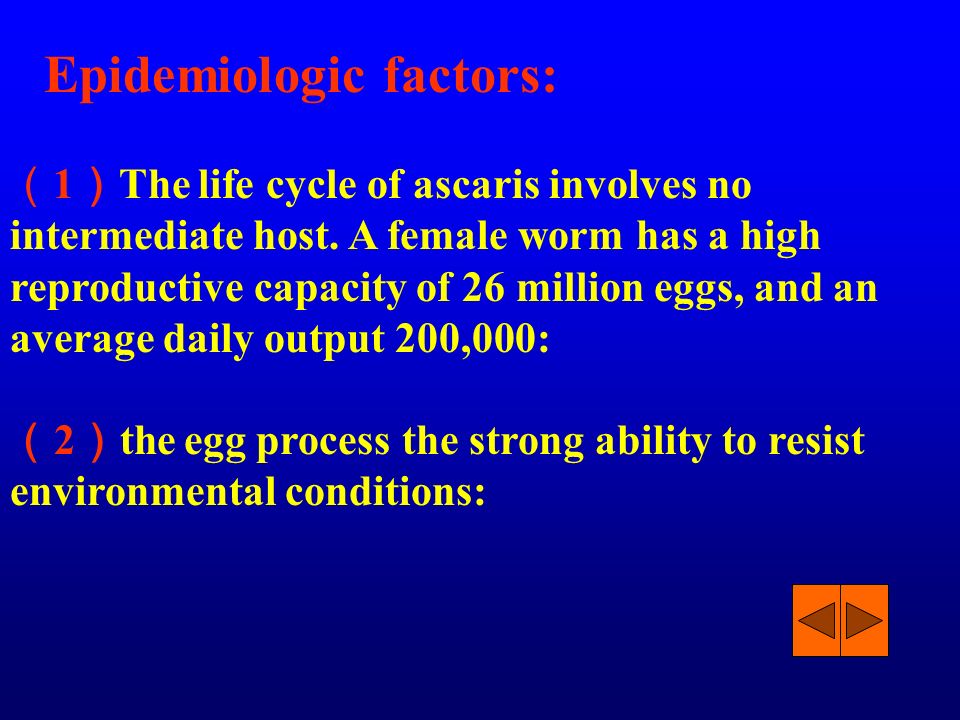 Epidemiologic factors:

（1）The life cycle of ascaris involves no intermediate host. A female worm has a high reproductive capacity of 26 million eggs, and an average daily output 200,000:

（2）the egg process the strong ability to resist environmental conditions: